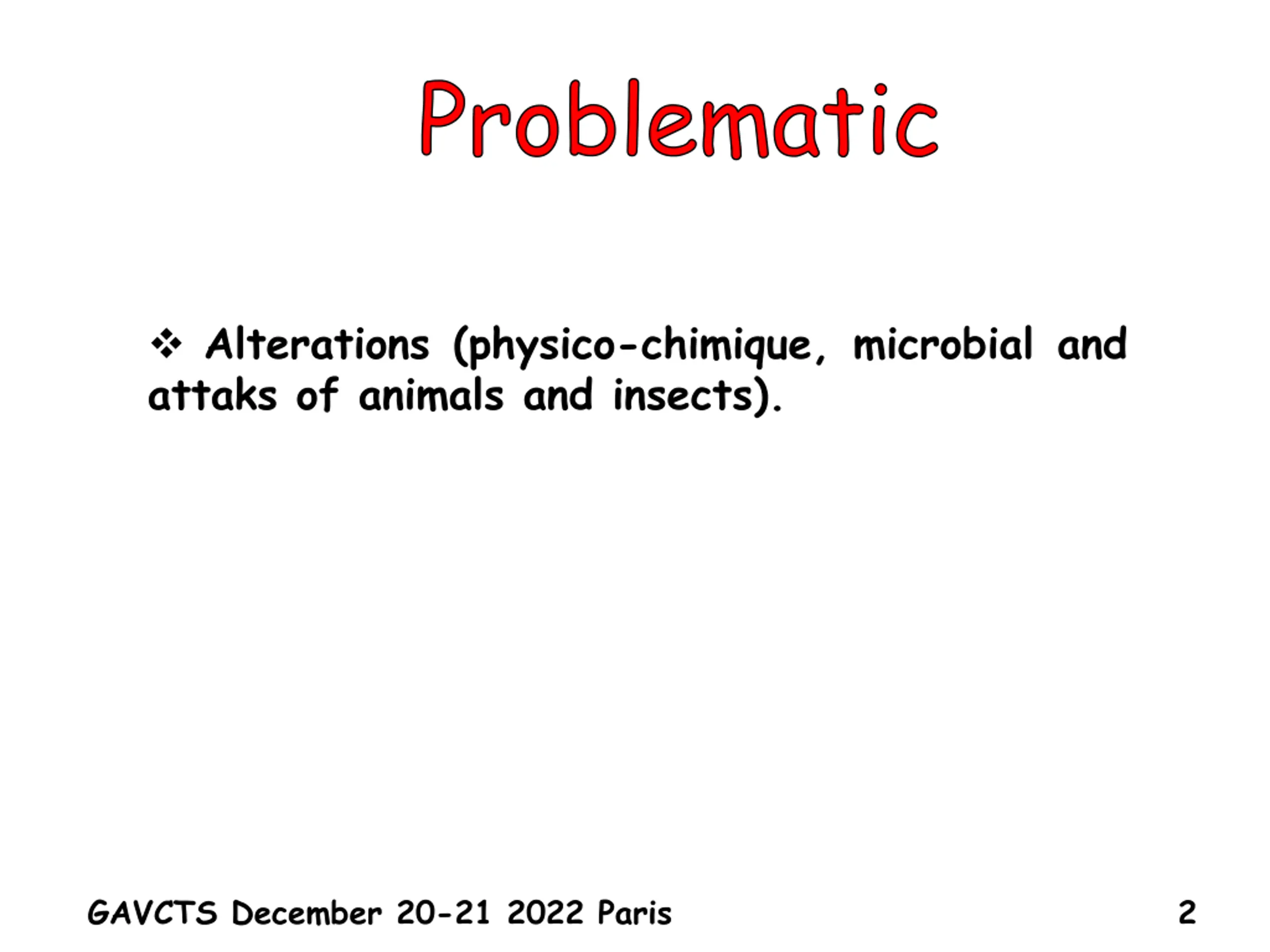 Problematic

❖ Alterations (physico-chimique, microbial and attaks of animals and insects).

GAVCTS December 20-21 2022 Paris

2